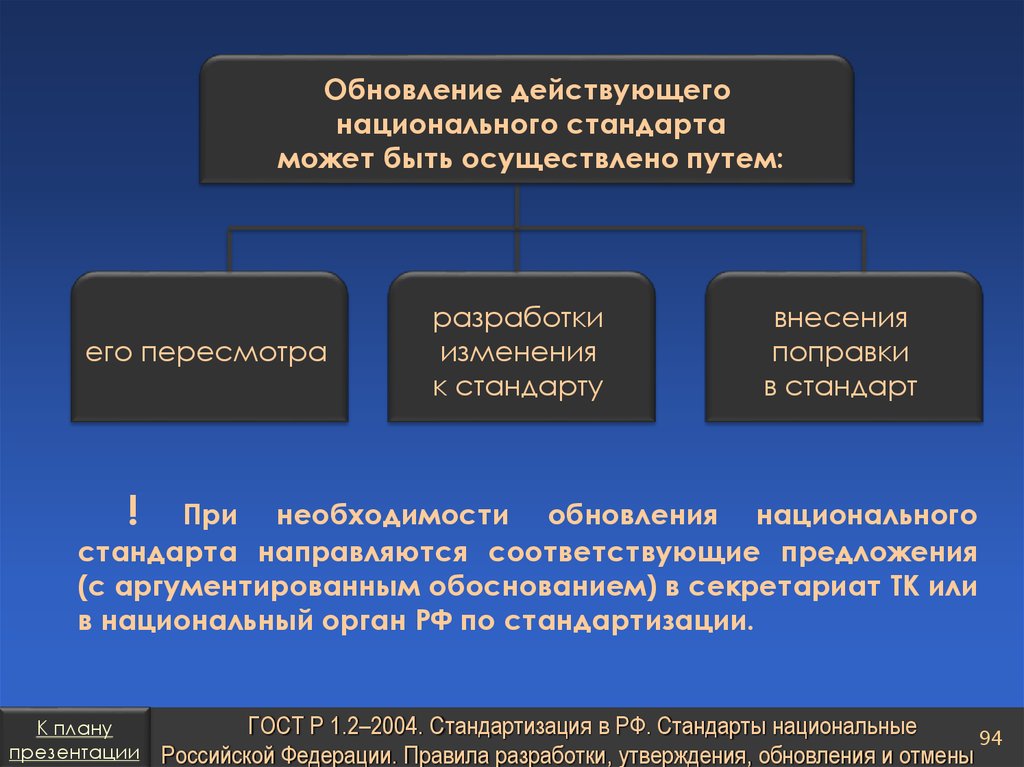 Обновление действующего национального стандарта может быть осуществлено путем:

его пересмотра

разработки изменения к стандарту

внесения поправки в стандарт

! При необходимости обновления национального стандарта направляются соответствующие предложения (с аргументированным обоснованием) в секретариат ТК или в национальный орган РФ по стандартизации.

К плану презентации

ГОСТ Р 1.2–2004. Стандартизация в РФ. Стандарты национальные Российской Федерации. Правила разработки, утверждения, обновления и отмены

94